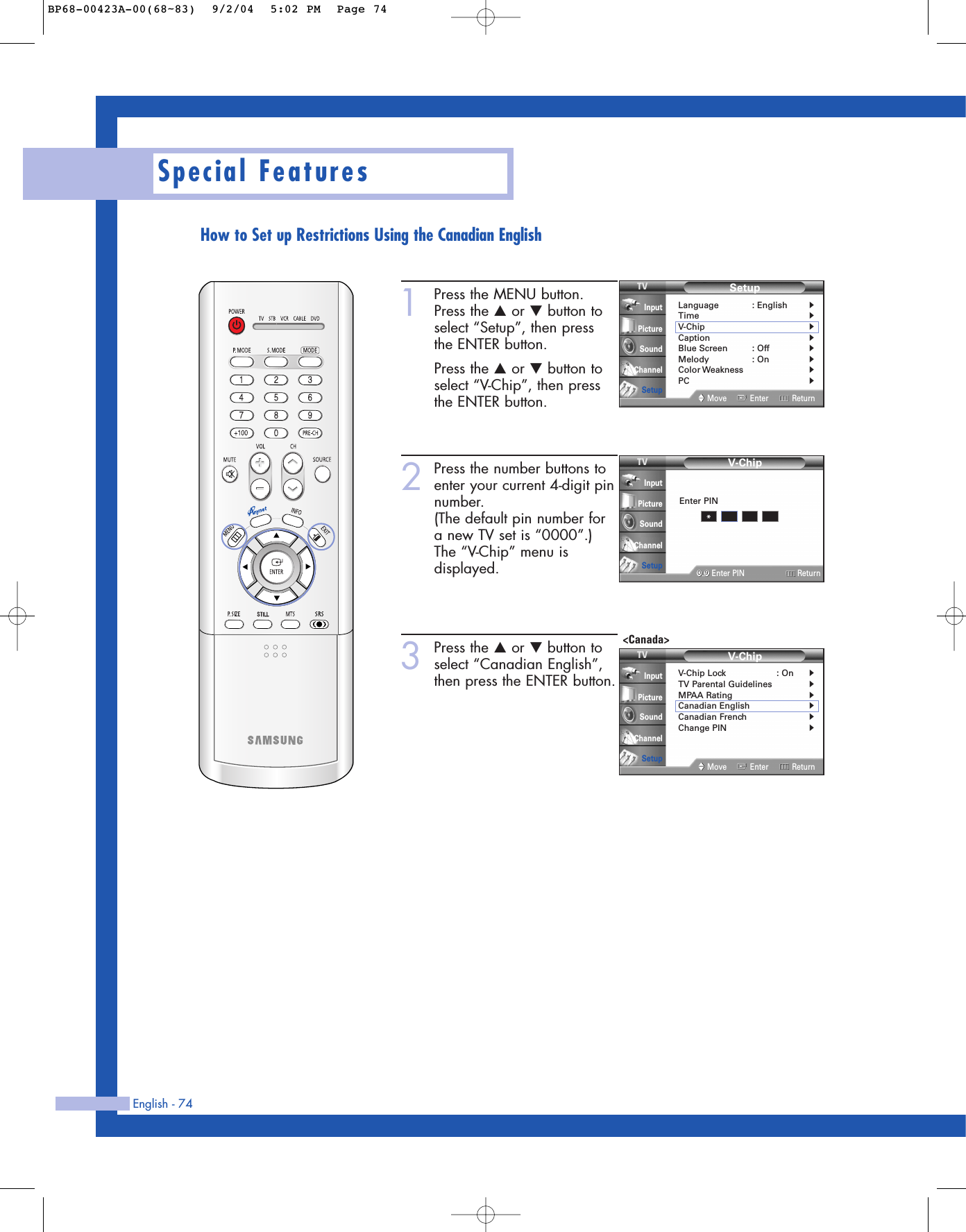 BP68-00423A-00(68~83) 9/2/04 5:02 PM Page 74

Special Features

How to Set up Restrictions Using the Canadian English

POWER TV STB VCR CABLE DVD
P.MODE S.MODE MODE
1 2 3
4 5 6
7 8 9
+100 0 PRE-CH
VOL CH
MUTE SOURCE
Anynet INFO
MENU EXIT
ENTER
P.SIZE STILL MTS SRS
SAMSUNG

1 Press the MENU button. Press the ▲ or ▼ button to select “Setup”, then press the ENTER button.

Press the ▲ or ▼ button to select “V-Chip”, then press the ENTER button.

TV Setup
Input
Picture
Sound
Channel
Setup
Language : English ▶
Time ▶
V-Chip ▶
Caption ▶
Blue Screen : Off ▶
Melody : On ▶
Color Weakness ▶
PC ▶
Move Enter Return

2 Press the number buttons to enter your current 4-digit pin number.
(The default pin number for a new TV set is “0000”.)
The “V-Chip” menu is displayed.

TV V-Chip
Input
Picture
Sound
Channel
Setup
Enter PIN
*
Enter PIN Return

3 Press the ▲ or ▼ button to select “Canadian English”, then press the ENTER button.

<Canada>
TV V-Chip
Input
Picture
Sound
Channel
Setup
V-Chip Lock : On ▶
TV Parental Guidelines ▶
MPAA Rating ▶
Canadian English ▶
Canadian French ▶
Change PIN ▶
Move Enter Return

English - 74